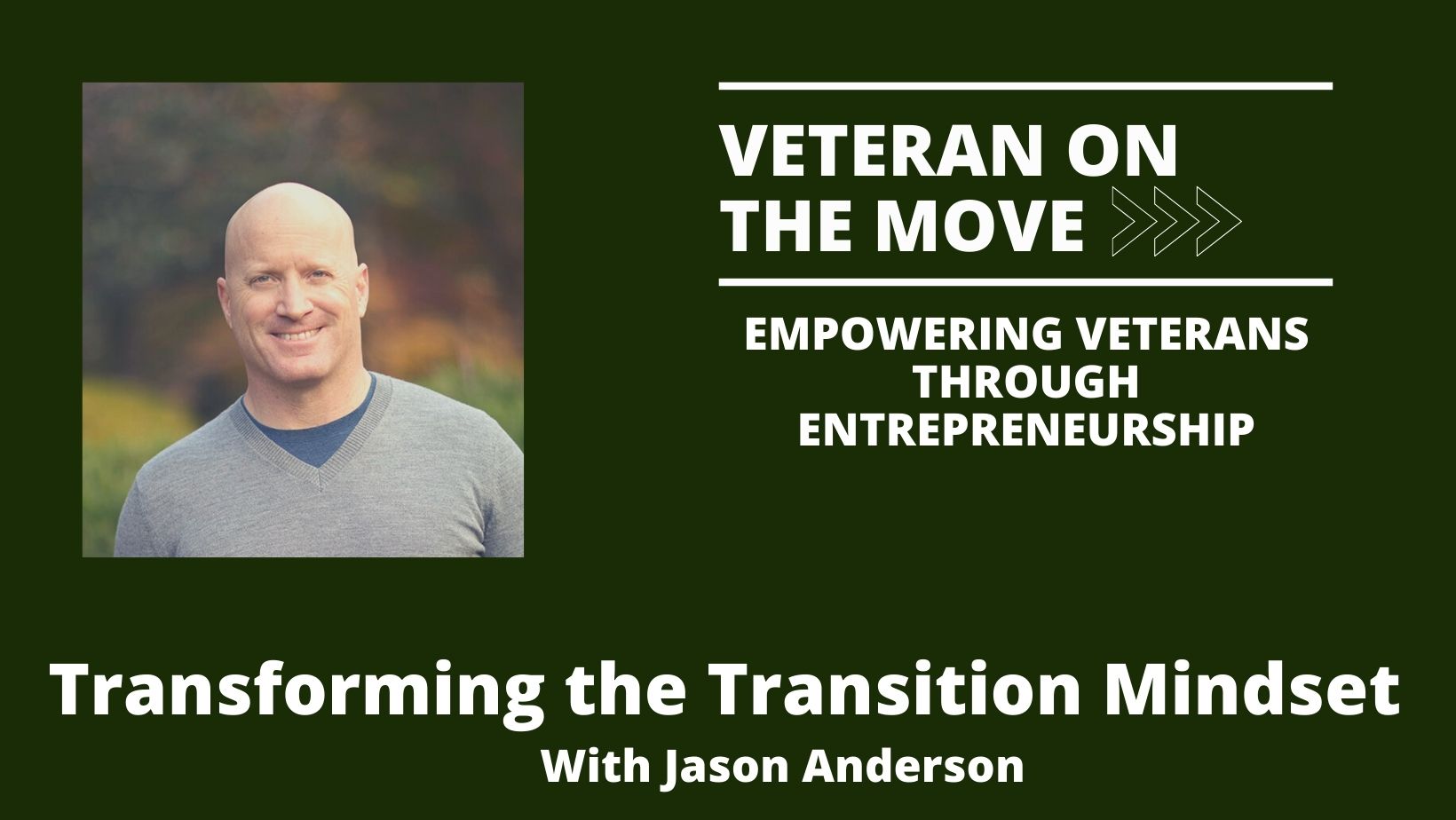 VETERAN ON THE MOVE

EMPOWERING VETERANS THROUGH ENTREPRENEURSHIP

Transforming the Transition Mindset

With Jason Anderson